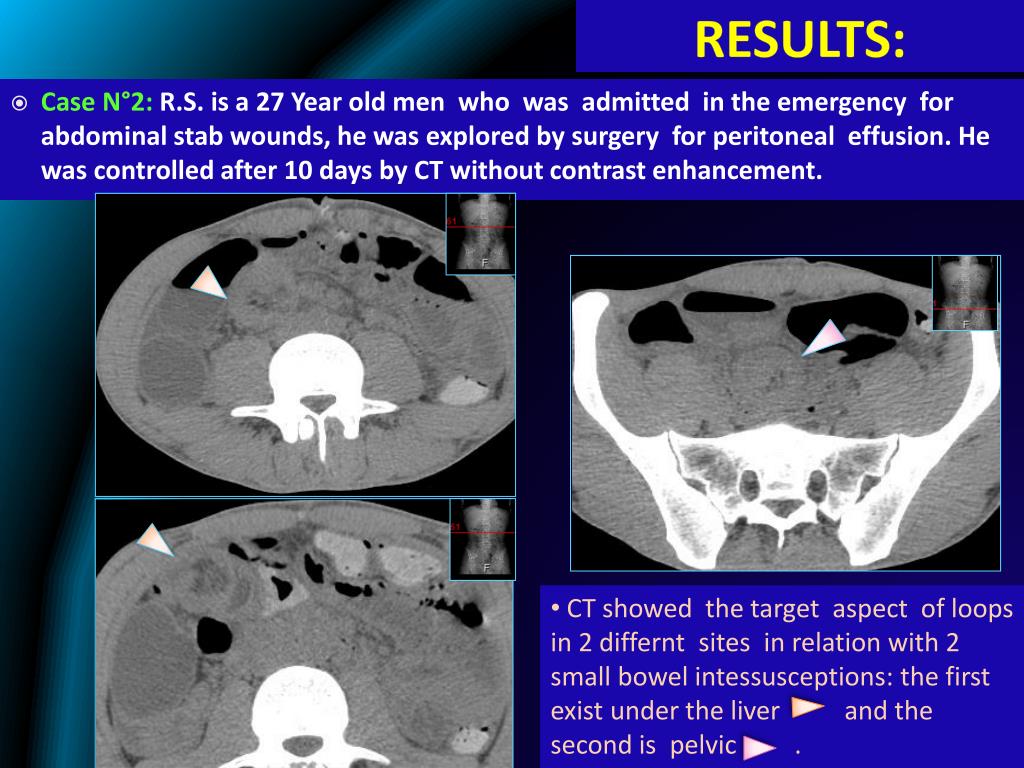 RESULTS:

Case N°2: R.S. is a 27 Year old men who was admitted in the emergency for abdominal stab wounds, he was explored by surgery for peritoneal effusion. He was controlled after 10 days by CT without contrast enhancement.

F

F

F

• CT showed the target aspect of loops in 2 differnt sites in relation with 2 small bowel intessusceptions: the first exist under the liver and the second is pelvic .